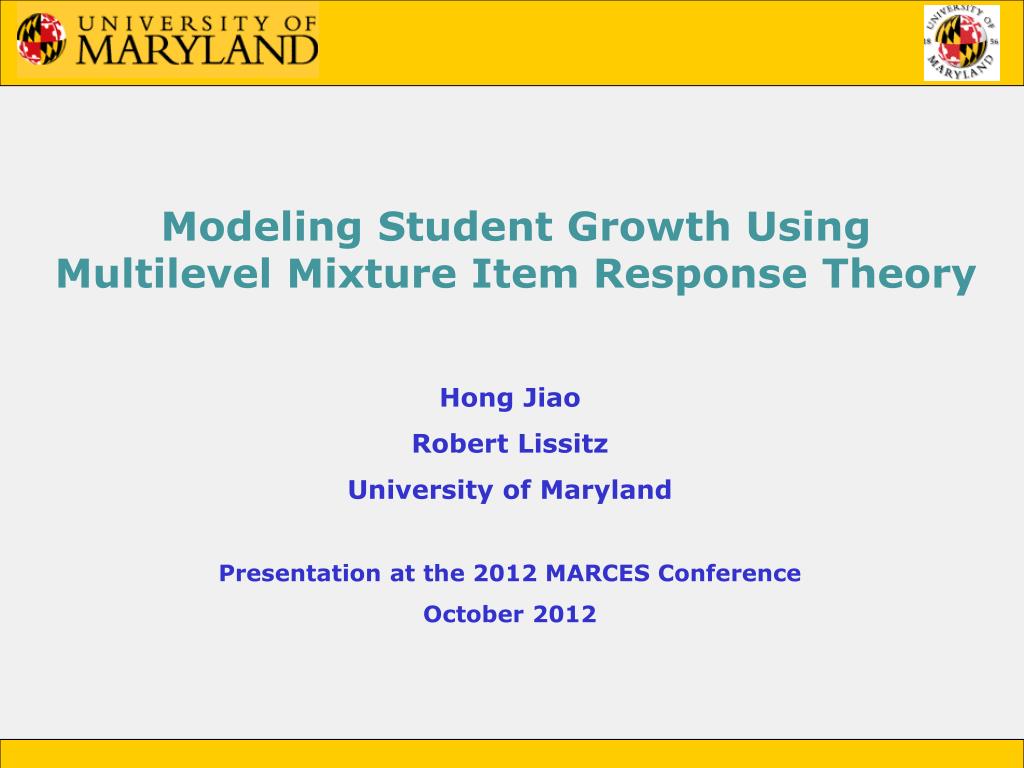 UNIVERSITY OF MARYLAND

UNIVERSITY OF MARYLAND 18 56

Modeling Student Growth Using Multilevel Mixture Item Response Theory

Hong Jiao

Robert Lissitz

University of Maryland

Presentation at the 2012 MARCES Conference

October 2012